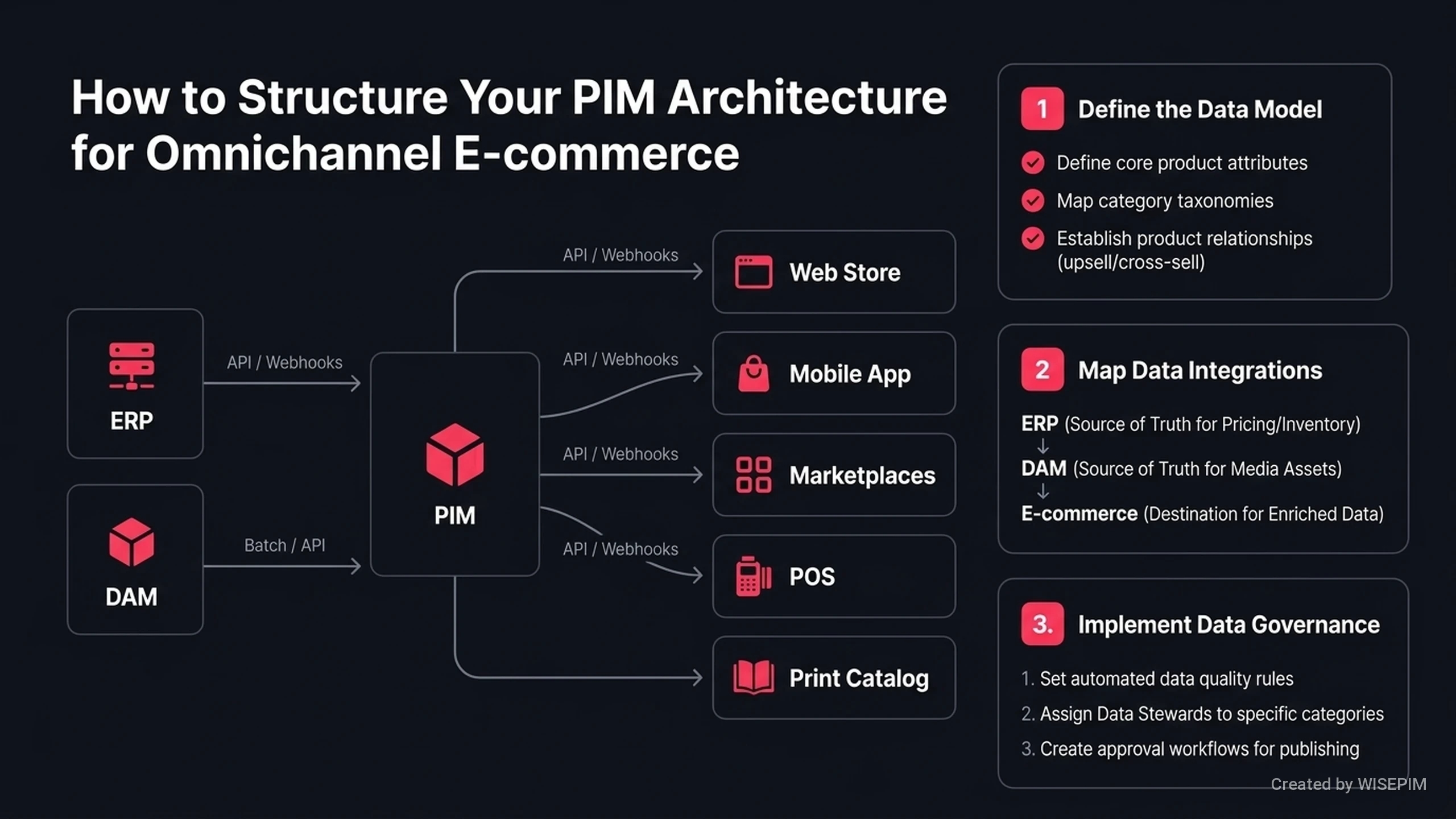 How to Structure Your PIM Architecture for Omnichannel E-commerce

ERP

API / Webhooks

DAM

Batch / API

PIM

API / Webhooks

Web Store

API / Webhooks

Mobile App

API / Webhooks

Marketplaces

API / Webhooks

POS

Print Catalog

1 Define the Data Model

Define core product attributes

Map category taxonomies

Establish product relationships (upsell/cross-sell)

2 Map Data Integrations

ERP (Source of Truth for Pricing/Inventory)
↓
DAM (Source of Truth for Media Assets)
↓
E-commerce (Destination for Enriched Data)

3. Implement Data Governance

1. Set automated data quality rules
2. Assign Data Stewards to specific categories
3. Create approval workflows for publishing

Created by WISEPIM